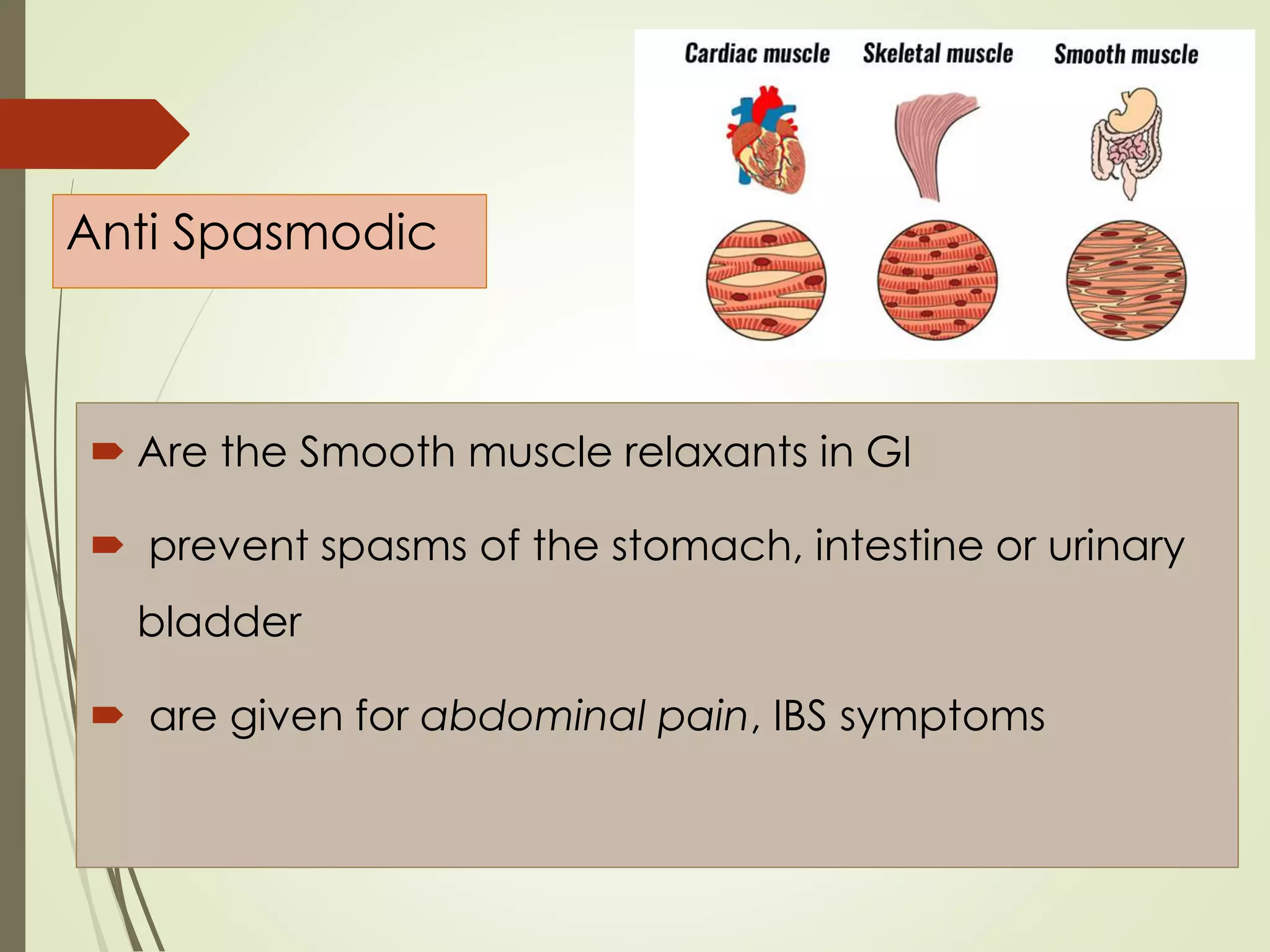 Cardiac muscle
Skeletal muscle
Smooth muscle

Anti Spasmodic

Are the Smooth muscle relaxants in GI

prevent spasms of the stomach, intestine or urinary bladder

are given for abdominal pain, IBS symptoms